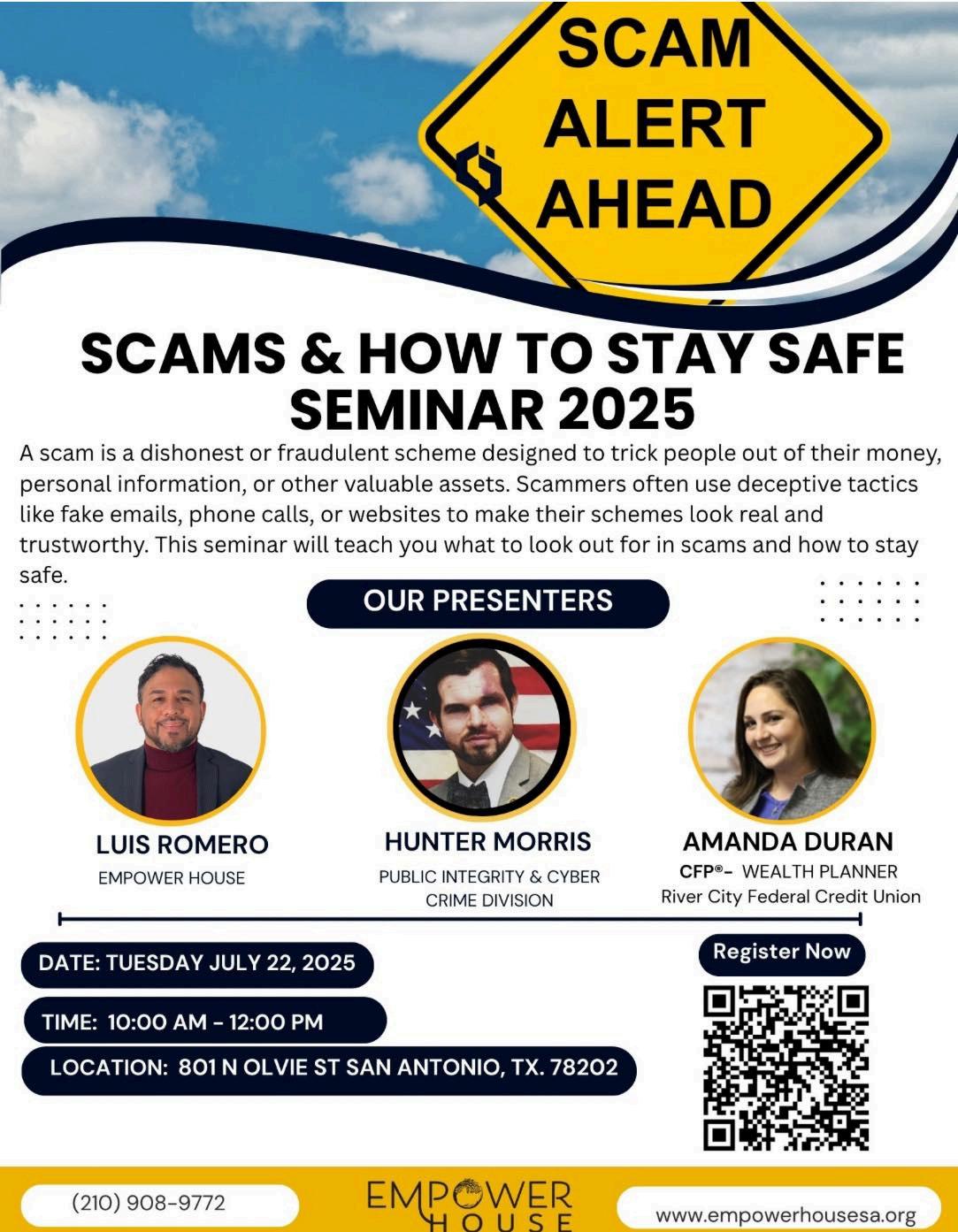 SCAM ALERT AHEAD

SCAMS & HOW TO STAY SAFE SEMINAR 2025

A scam is a dishonest or fraudulent scheme designed to trick people out of their money, personal information, or other valuable assets. Scammers often use deceptive tactics like fake emails, phone calls, or websites to make their schemes look real and trustworthy. This seminar will teach you what to look out for in scams and how to stay safe.

OUR PRESENTERS

LUIS ROMERO
EMPOWER HOUSE

HUNTER MORRIS
PUBLIC INTEGRITY & CYBER CRIME DIVISION

AMANDA DURAN
CFP®- WEALTH PLANNER
River City Federal Credit Union

DATE: TUESDAY JULY 22, 2025

TIME: 10:00 AM - 12:00 PM

LOCATION: 801 N OLVIE ST SAN ANTONIO, TX. 78202

Register Now

(210) 908-9772

EMPOWER HOUSE

www.empowerhousesa.org